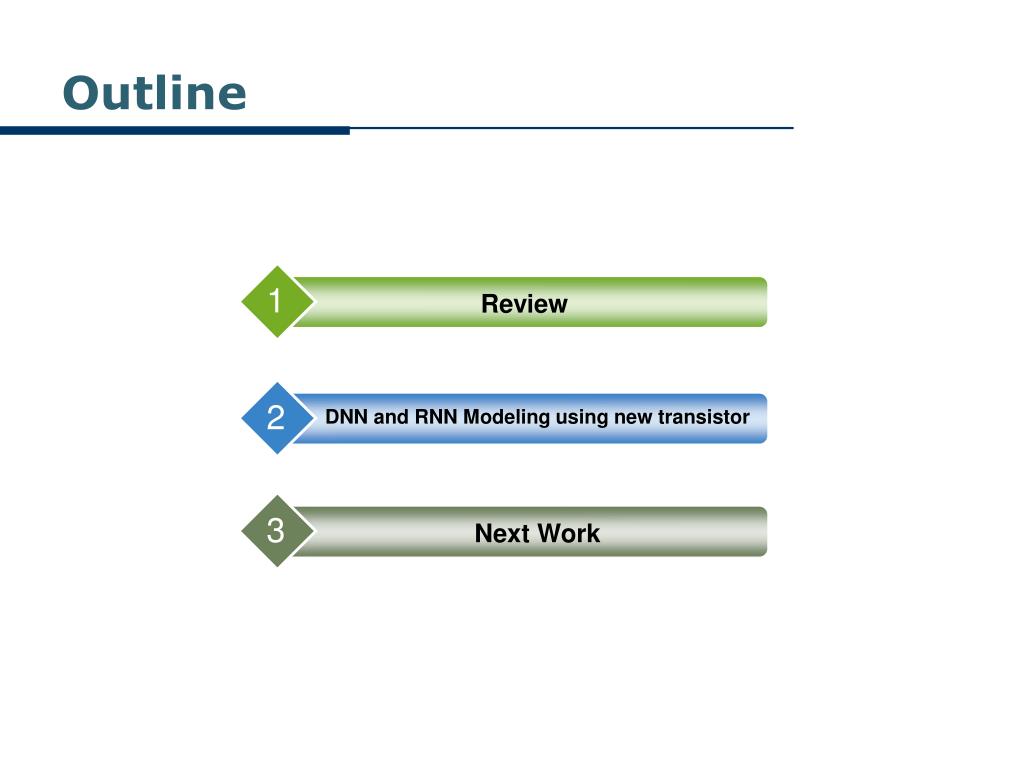 Outline

1
Review

2
DNN and RNN Modeling using new transistor

3
Next Work